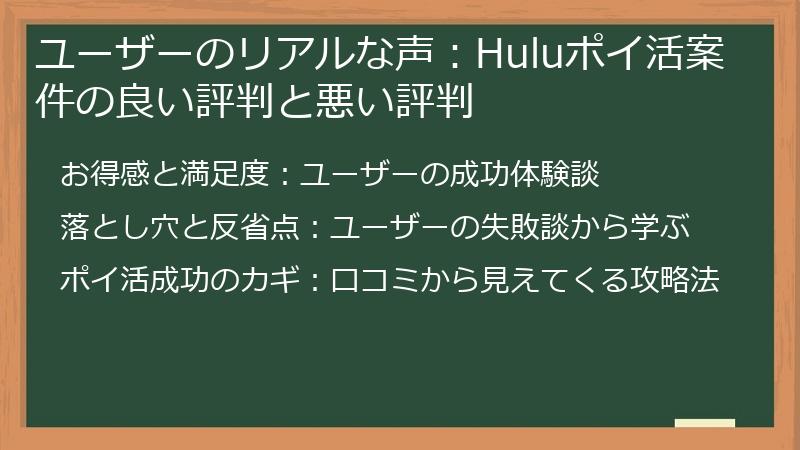 ユーザーのリアルな声：Huluポイ活案件の良い評判と悪い評判

お得感と満足度：ユーザーの成功体験談

落とし穴と反省点：ユーザーの失敗談から学ぶ

ポイ活成功のカギ：口コミから見えてくる攻略法